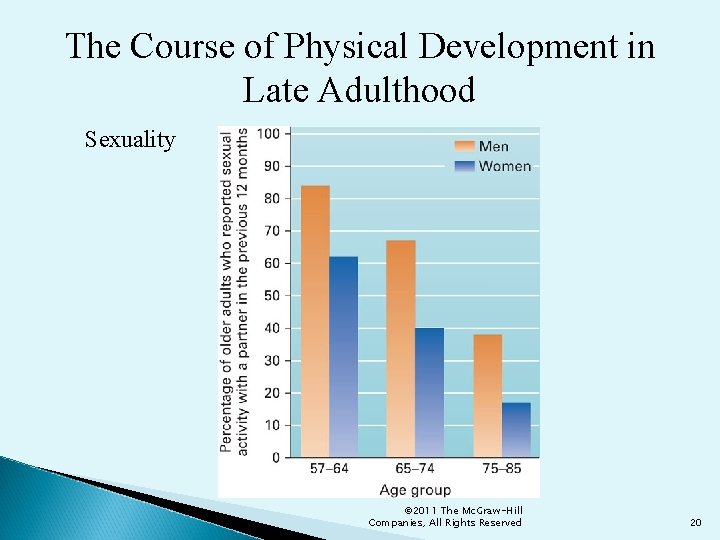 The Course of Physical Development in Late Adulthood

Sexuality

Percentage of older adults who reported sexual activity with a partner in the previous 12 months

100
90
80
70
60
50
40
30
20
10
0

Men
Women

57–64
65–74
75–85

Age group

©2011 The McGraw-Hill Companies, All Rights Reserved

20